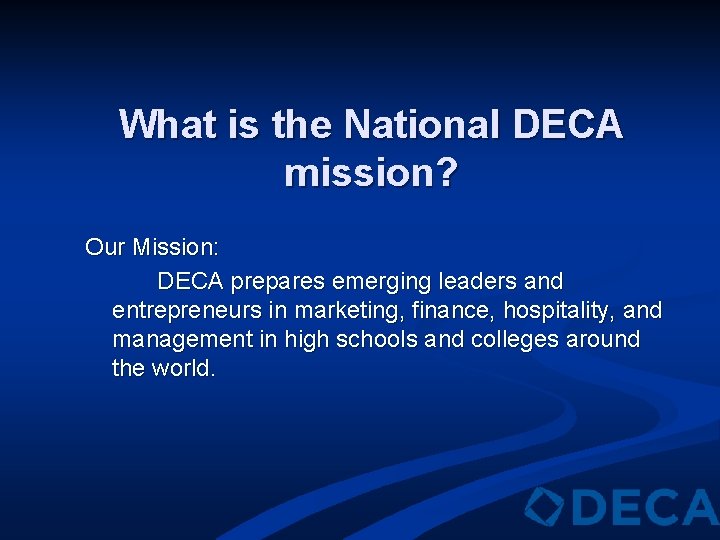 What is the National DECA mission?

Our Mission:

DECA prepares emerging leaders and entrepreneurs in marketing, finance, hospitality, and management in high schools and colleges around the world.

DECA